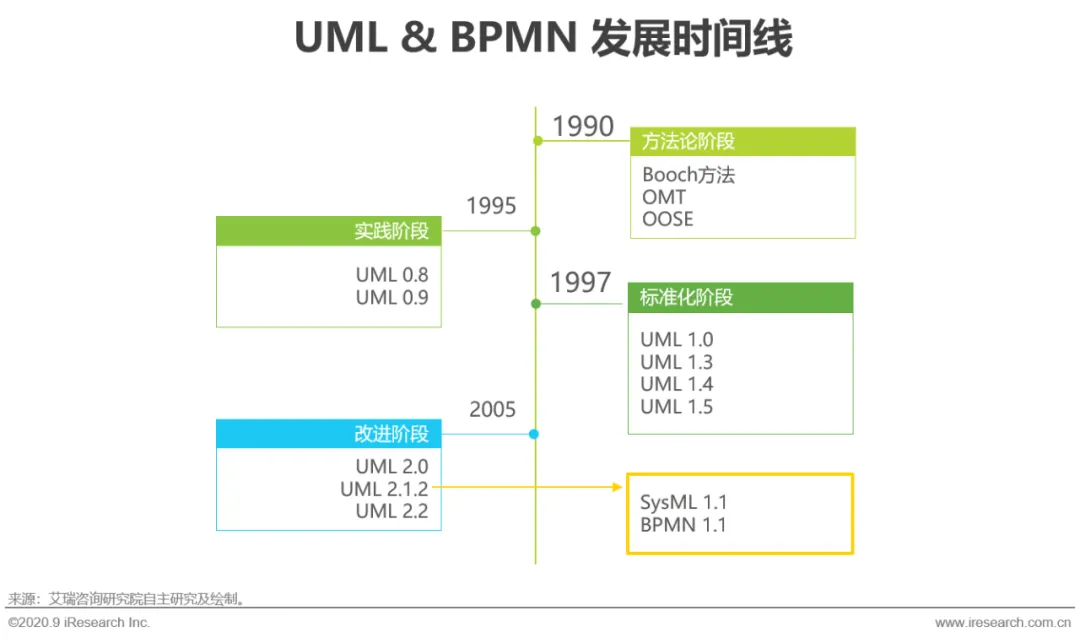 UML & BPMN 发展时间线

1990
方法论阶段
Booch方法
OMT
OOSE

1995
实践阶段
UML 0.8
UML 0.9

1997
标准化阶段
UML 1.0
UML 1.3
UML 1.4
UML 1.5

2005
改进阶段
UML 2.0
UML 2.1.2
UML 2.2

SysML 1.1
BPMN 1.1

来源：艾瑞咨询研究院自主研究及绘制。

©2020.9 iResearch Inc.
www.iresearch.com.cn